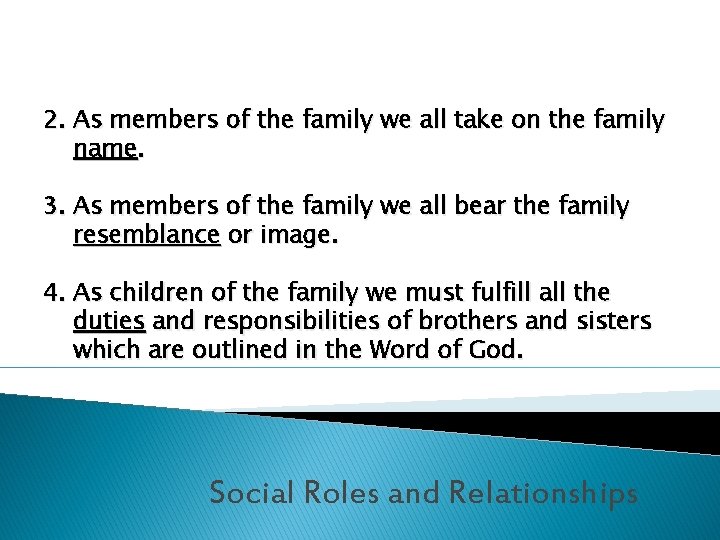 2. As members of the family we all take on the family name.

3. As members of the family we all bear the family resemblance or image.

4. As children of the family we must fulfill all the duties and responsibilities of brothers and sisters which are outlined in the Word of God.

Social Roles and Relationships